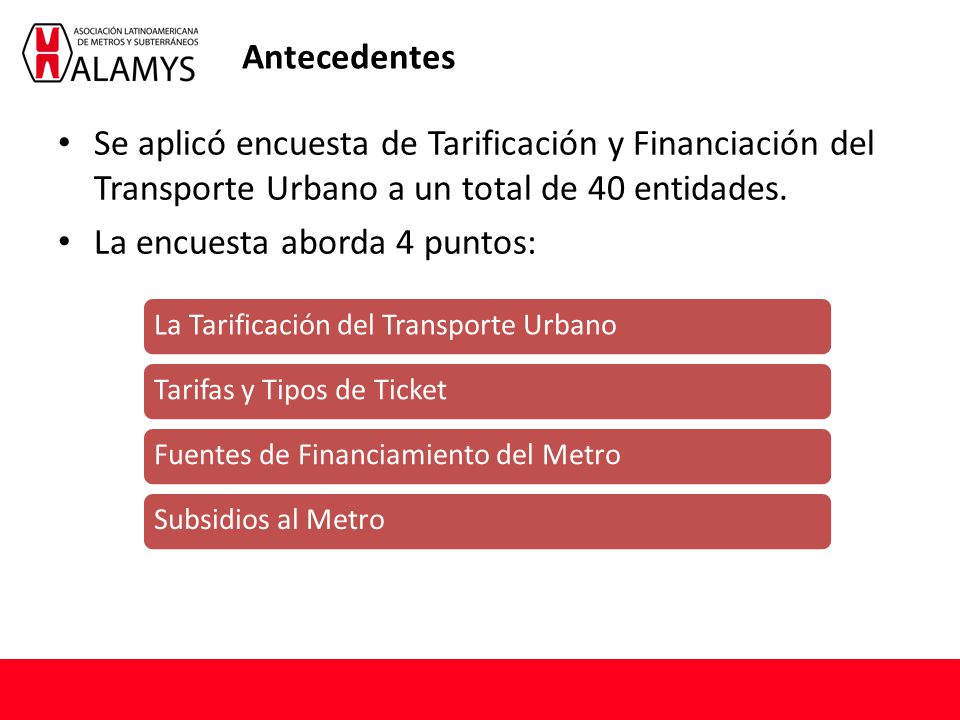 ASOCIACIÓN LATINOAMERICANA DE METROS Y SUBTERRÁNEOS
ALAMYS

Antecedentes

• Se aplicó encuesta de Tarificación y Financiación del Transporte Urbano a un total de 40 entidades.
• La encuesta aborda 4 puntos:

La Tarificación del Transporte Urbano

Tarifas y Tipos de Ticket

Fuentes de Financiamiento del Metro

Subsidios al Metro